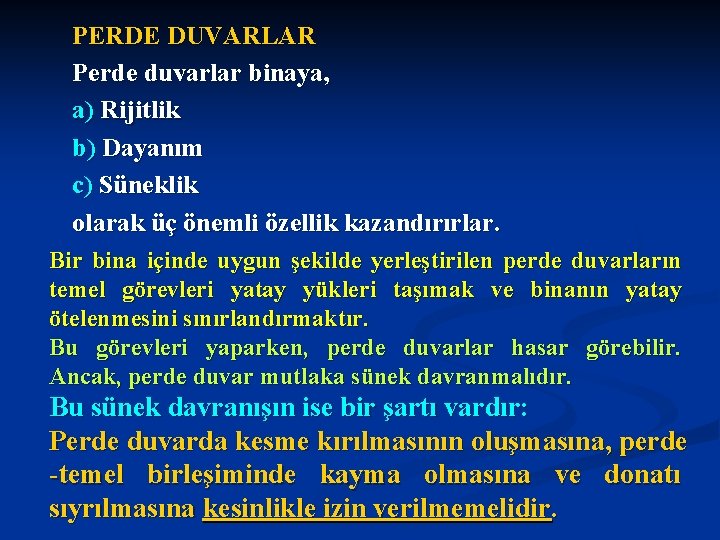 PERDE DUVARLAR

Perde duvarlar binaya,

a) Rijitlik

b) Dayanım

c) Süneklik

olarak üç önemli özellik kazandırırlar.

Bir bina içinde uygun şekilde yerleştirilen perde duvarların temel görevleri yatay yükleri taşımak ve binanın yatay ötelenmesini sınırlandırmaktır.

Bu görevleri yaparken, perde duvarlar hasar görebilir. Ancak, perde duvar mutlaka sünek davranmalıdır.

Bu sünek davranışın ise bir şartı vardır:

Perde duvarda kesme kırılmasının oluşmasına, perde -temel birleşiminde kayma olmasına ve donatı sıyrılmasına kesinlikle izin verilmemelidir.